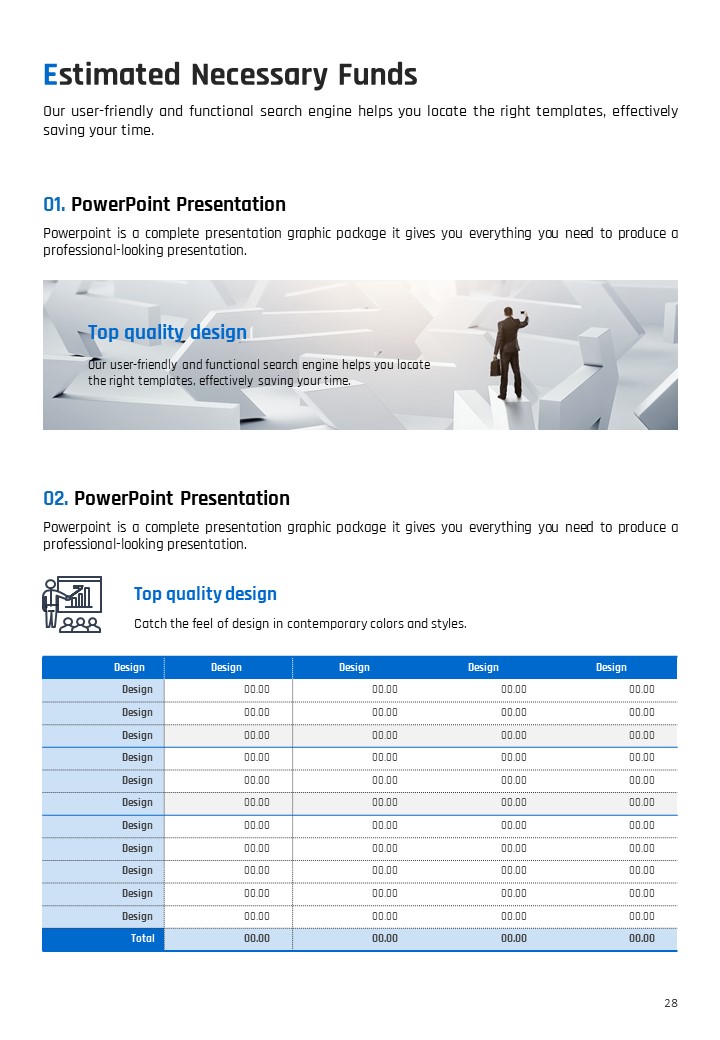 Estimated Necessary Funds

Our user-friendly and functional search engine helps you locate the right templates, effectively saving your time.

01. PowerPoint Presentation

Powerpoint is a complete presentation graphic package it gives you everything you need to produce a professional-looking presentation.

Top quality design

Our user-friendly and functional search engine helps you locate the right templates, effectively saving your time.

02. PowerPoint Presentation

Powerpoint is a complete presentation graphic package it gives you everything you need to produce a professional-looking presentation.

Top quality design

Catch the feel of design in contemporary colors and styles.

| Design | Design | Design | Design | Design |
|---|---|---|---|---|
| Design | 00.00 | 00.00 | 00.00 | 00.00 |
| Design | 00.00 | 00.00 | 00.00 | 00.00 |
| Design | 00.00 | 00.00 | 00.00 | 00.00 |
| Design | 00.00 | 00.00 | 00.00 | 00.00 |
| Design | 00.00 | 00.00 | 00.00 | 00.00 |
| Design | 00.00 | 00.00 | 00.00 | 00.00 |
| Design | 00.00 | 00.00 | 00.00 | 00.00 |
| Design | 00.00 | 00.00 | 00.00 | 00.00 |
| Design | 00.00 | 00.00 | 00.00 | 00.00 |
| Design | 00.00 | 00.00 | 00.00 | 00.00 |
| Design | 00.00 | 00.00 | 00.00 | 00.00 |
| Total | 00.00 | 00.00 | 00.00 | 00.00 |

28